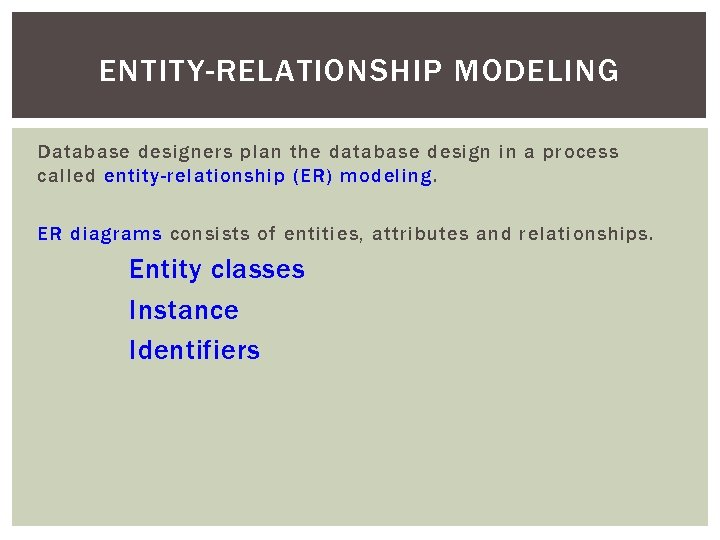 ENTITY-RELATIONSHIP MODELING

Database designers plan the database design in a process called entity-relationship (ER) modeling.

ER diagrams consists of entities, attributes and relationships.

Entity classes

Instance

Identifiers